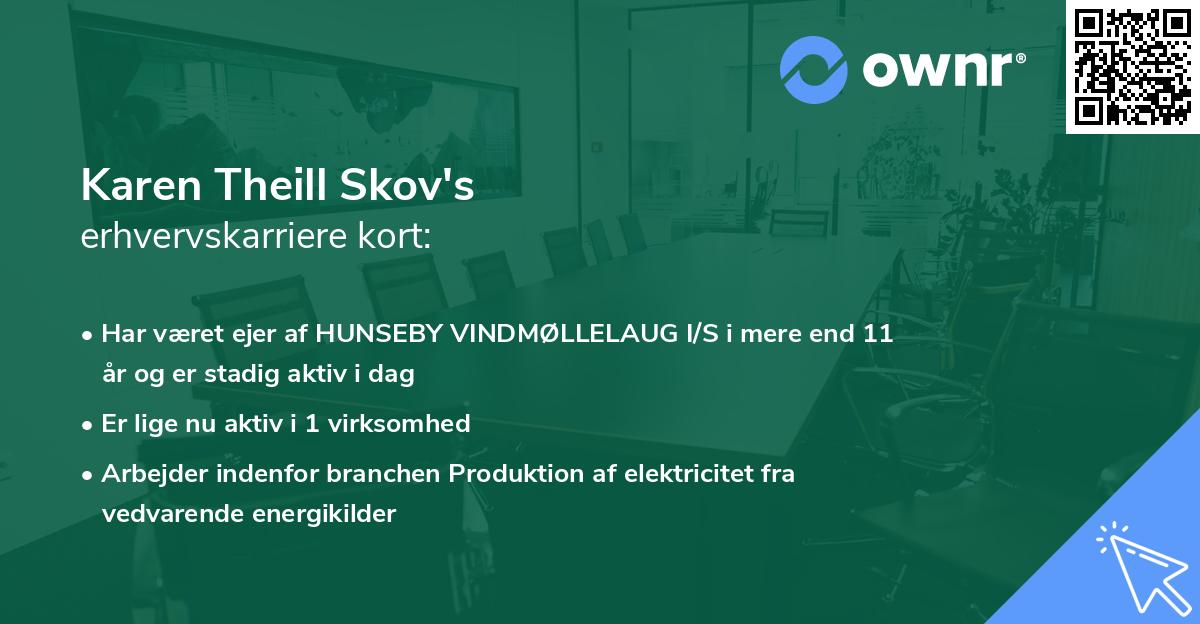 ownr®

Karen Theill Skov's
erhvervskarriere kort:

• Har været ejer af HUNSEBY VINDMØLLELAUG I/S i mere end 11 år og er stadig aktiv i dag

• Er lige nu aktiv i 1 virksomhed

• Arbejder indenfor branchen Produktion af elektricitet fra vedvarende energikilder